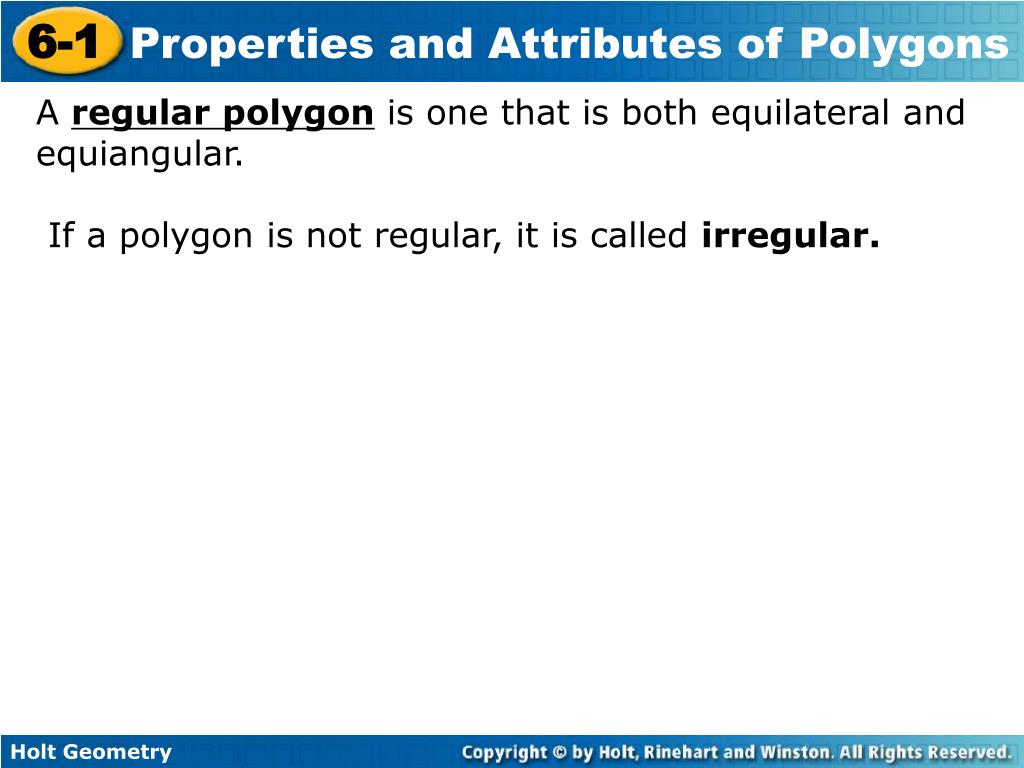 6-1 Properties and Attributes of Polygons

A regular polygon is one that is both equilateral and equiangular.

If a polygon is not regular, it is called irregular.

Holt Geometry

Copyright © by Holt, Rinehart and Winston. All Rights Reserved.